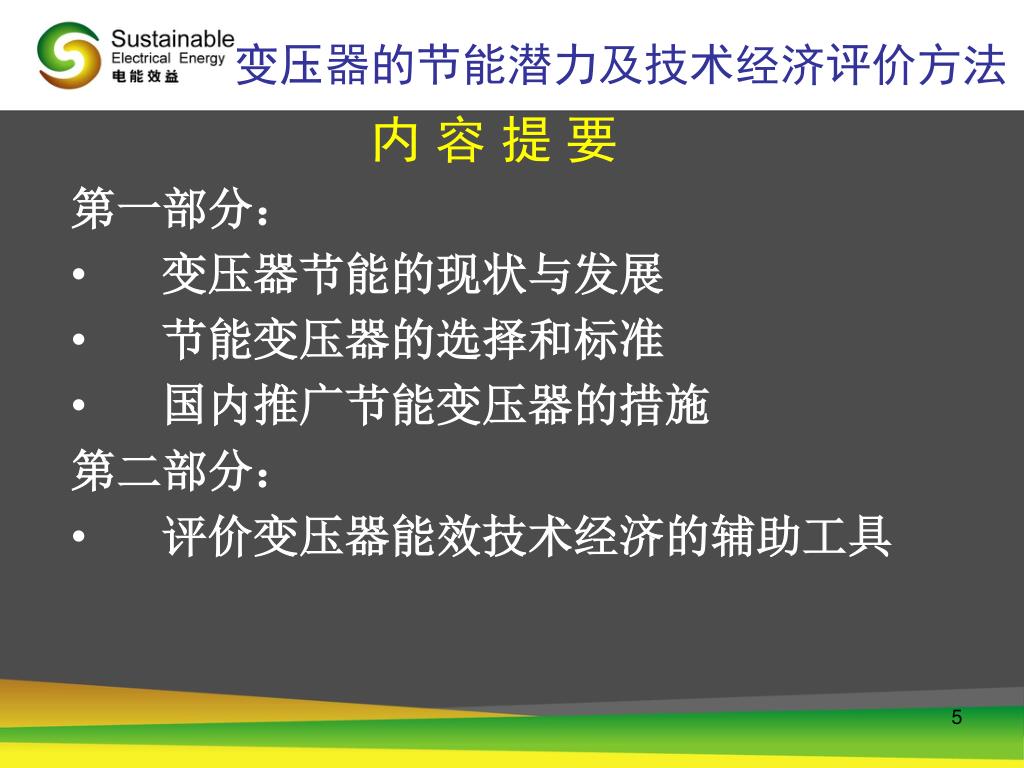 Sustainable
Electrical Energy
电能效益

变压器的节能潜力及技术经济评价方法

内 容 提 要

第一部分：
• 变压器节能的现状与发展
• 节能变压器的选择和标准
• 国内推广节能变压器的措施

第二部分：
• 评价变压器能效技术经济的辅助工具

5